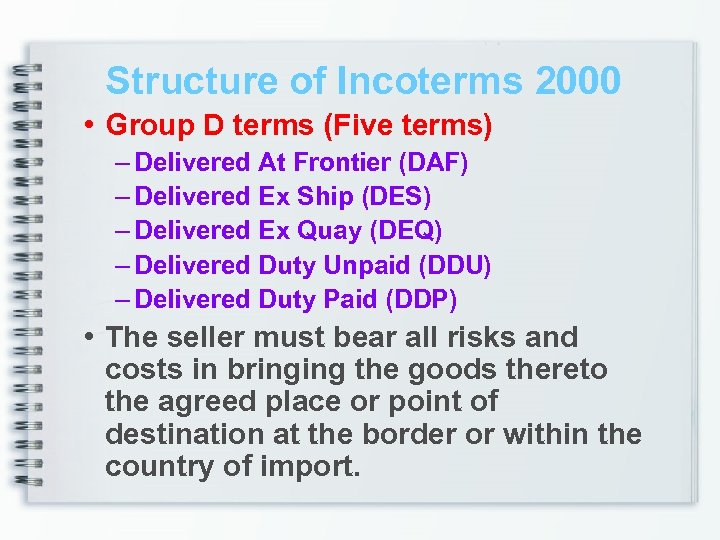 Structure of Incoterms 2000

• Group D terms (Five terms)
– Delivered At Frontier (DAF)
– Delivered Ex Ship (DES)
– Delivered Ex Quay (DEQ)
– Delivered Duty Unpaid (DDU)
– Delivered Duty Paid (DDP)

• The seller must bear all risks and costs in bringing the goods thereto the agreed place or point of destination at the border or within the country of import.